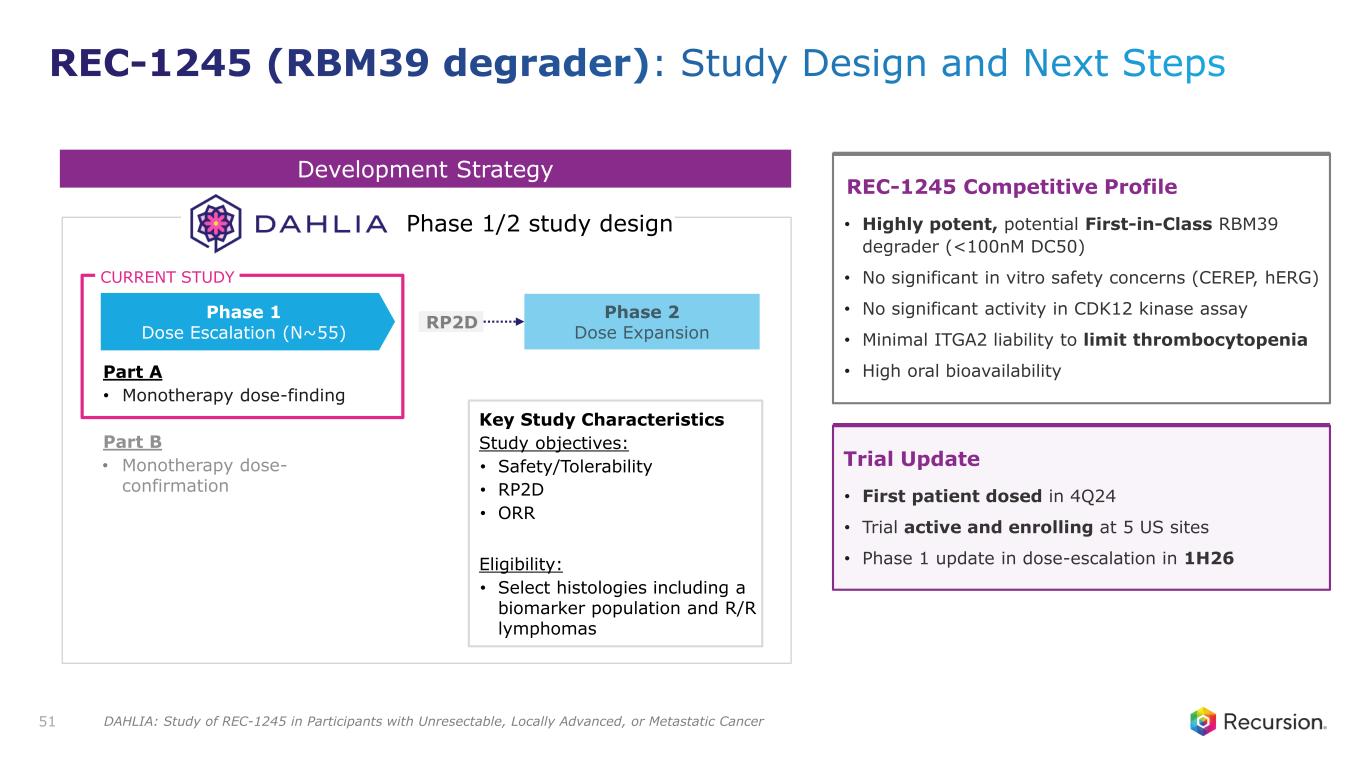 REC-1245 (RBM39 degrader): Study Design and Next Steps

Development Strategy

DAHLIA Phase 1/2 study design

CURRENT STUDY

Phase 1
Dose Escalation (N~55)

RP2D

Phase 2
Dose Expansion

Part A
• Monotherapy dose-finding

Part B
• Monotherapy dose-confirmation

Key Study Characteristics
Study objectives:
• Safety/Tolerability
• RP2D
• ORR

Eligibility:
• Select histologies including a biomarker population and R/R lymphomas

REC-1245 Competitive Profile
• Highly potent, potential First-in-Class RBM39 degrader (<100nM DC50)
• No significant in vitro safety concerns (CEREP, hERG)
• No significant activity in CDK12 kinase assay
• Minimal ITGA2 liability to limit thrombocytopenia
• High oral bioavailability

Trial Update
• First patient dosed in 4Q24
• Trial active and enrolling at 5 US sites
• Phase 1 update in dose-escalation in 1H26

51 DAHLIA: Study of REC-1245 in Participants with Unresectable, Locally Advanced, or Metastatic Cancer

Recursion.